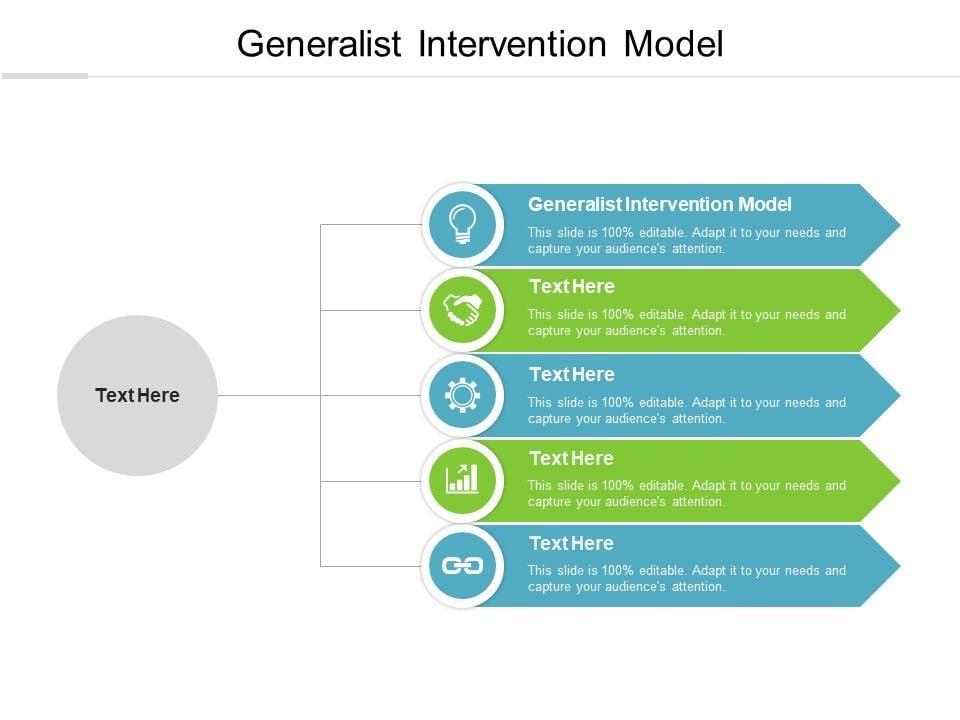 Generalist Intervention Model

Text Here

Generalist Intervention Model
This slide is 100% editable. Adapt it to your needs and capture your audience's attention.

Text Here
This slide is 100% editable. Adapt it to your needs and capture your audience's attention.

Text Here
This slide is 100% editable. Adapt it to your needs and capture your audience's attention.

Text Here
This slide is 100% editable. Adapt it to your needs and capture your audience's attention.

Text Here
This slide is 100% editable. Adapt it to your needs and capture your audience's attention.